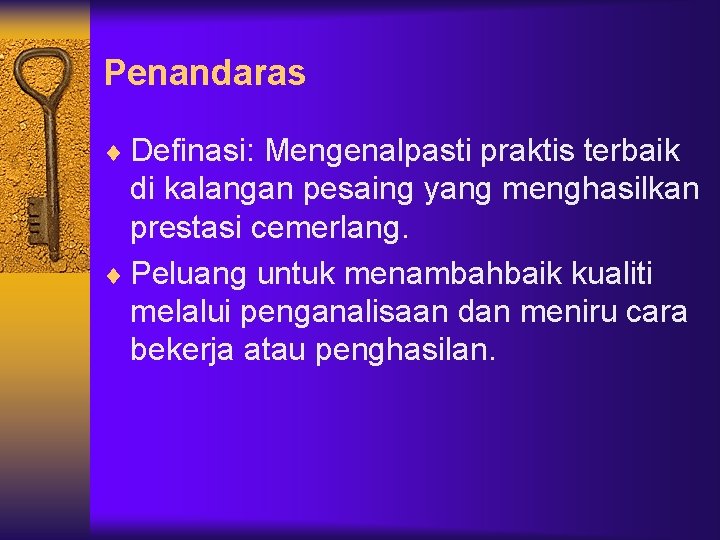 Penandaras

♦ Definasi: Mengenalpasti praktis terbaik di kalangan pesaing yang menghasilkan prestasi cemerlang.
♦ Peluang untuk menambahbaik kualiti melalui penganalisaan dan meniru cara bekerja atau penghasilan.